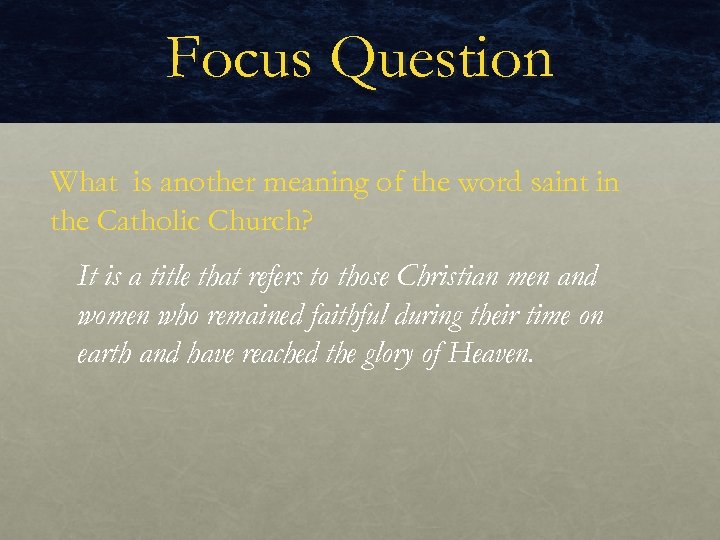 Focus Question

What is another meaning of the word saint in the Catholic Church?

It is a title that refers to those Christian men and women who remained faithful during their time on earth and have reached the glory of Heaven.